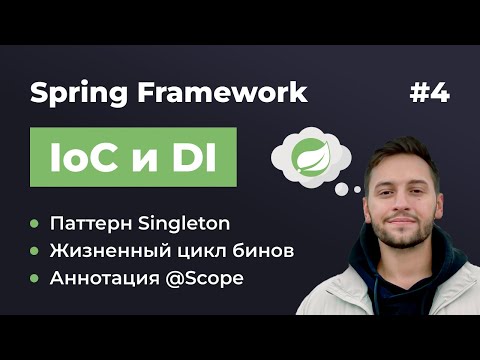 Spring Framework

#4

IoC и DI

• Паттерн Singleton
• Жизненный цикл бинов
• Аннотация @Scope